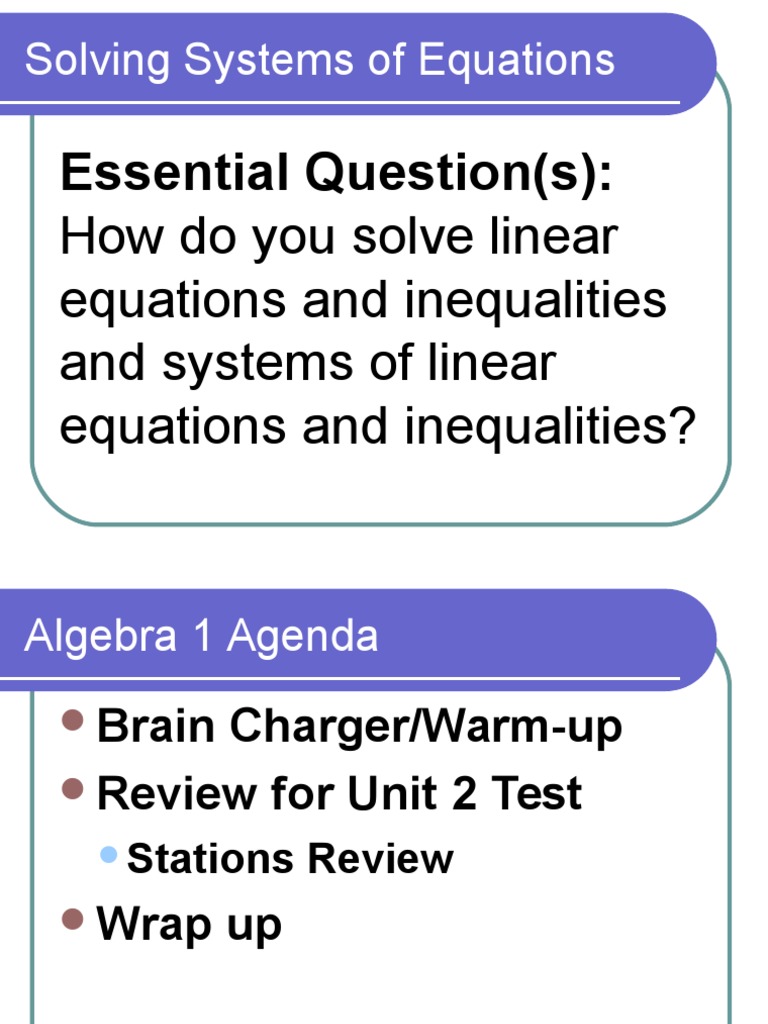 Solving Systems of Equations

Essential Question(s):
How do you solve linear equations and inequalities and systems of linear equations and inequalities?

Algebra 1 Agenda

- Brain Charger/Warm-up
- Review for Unit 2 Test
  - Stations Review
- Wrap up